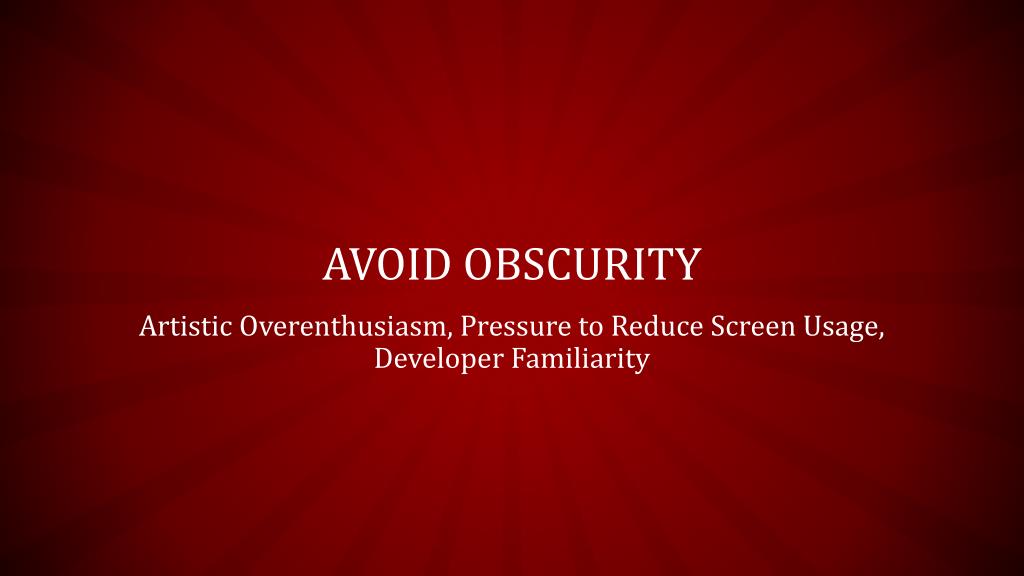 AVOID OBSCURITY

Artistic Overenthusiasm, Pressure to Reduce Screen Usage, Developer Familiarity